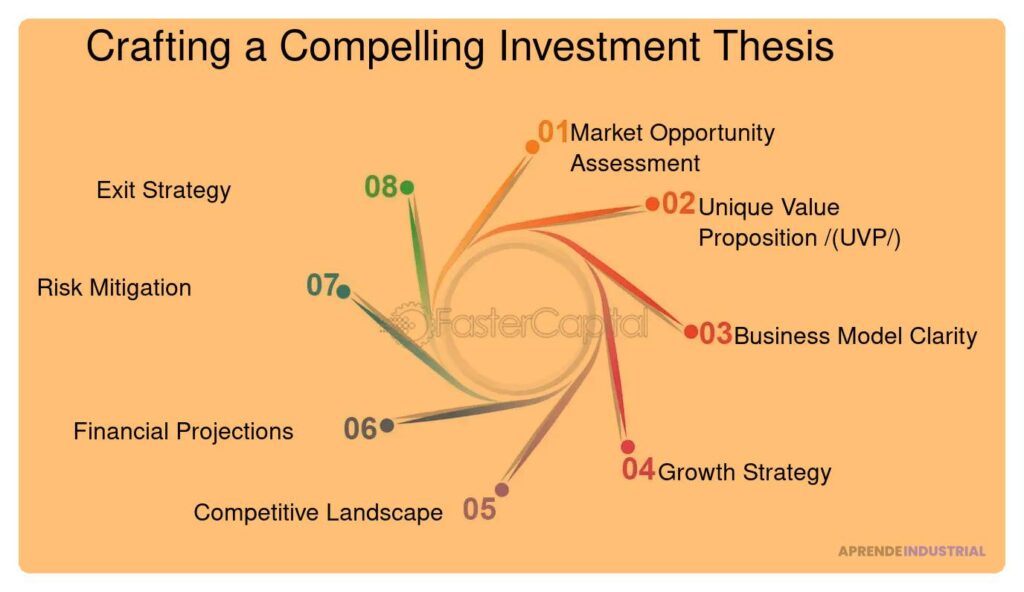 Crafting a Compelling Investment Thesis

01 Market Opportunity Assessment

02 Unique Value Proposition /(UVP/)

03 Business Model Clarity

04 Growth Strategy

05 Competitive Landscape

06 Financial Projections

07 Risk Mitigation

08 Exit Strategy

FasterCapital

APRENDEINDUSTRIAL